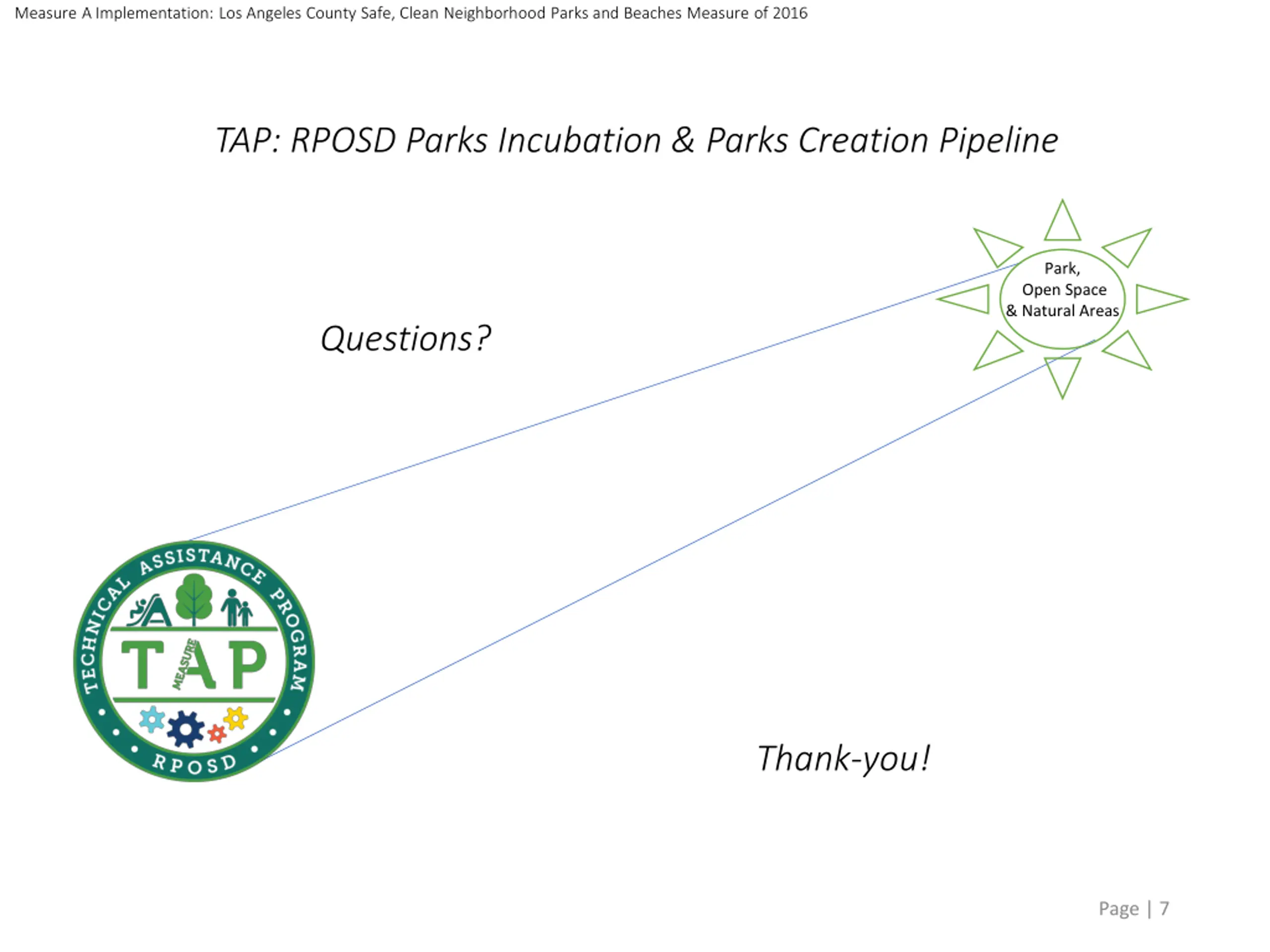 Measure A Implementation: Los Angeles County Safe, Clean Neighborhood Parks and Beaches Measure of 2016

TAP: RPOSD Parks Incubation & Parks Creation Pipeline

Park, Open Space & Natural Areas

Questions?

TECHNICAL ASSISTANCE PROGRAM

TAP

MEASURE

RPOSD

Thank-you!

Page | 7